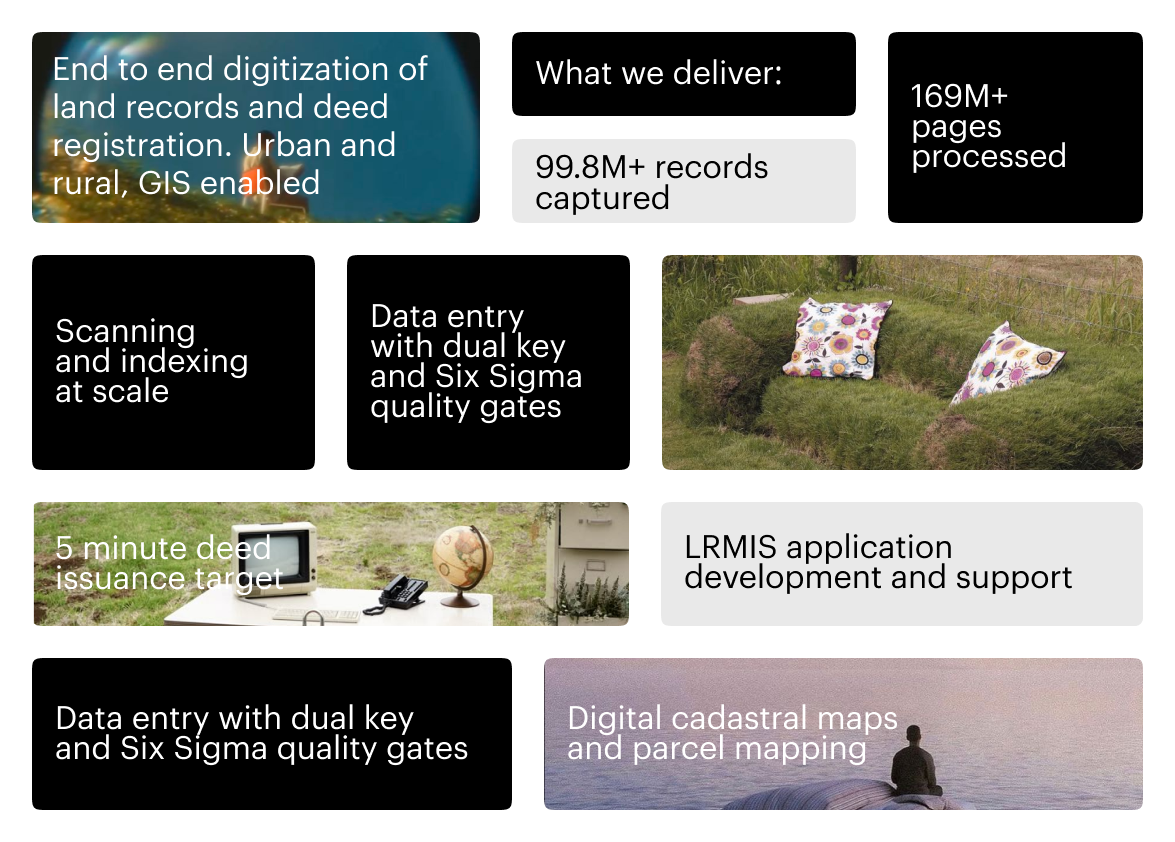 End to end digitization of land records and deed registration. Urban and rural, GIS enabled

What we deliver:

99.8M+ records captured

169M+ pages processed

Scanning and indexing at scale

Data entry with dual key and Six Sigma quality gates

5 minute deed issuance target

LRMIS application development and support

Data entry with dual key and Six Sigma quality gates

Digital cadastral maps and parcel mapping